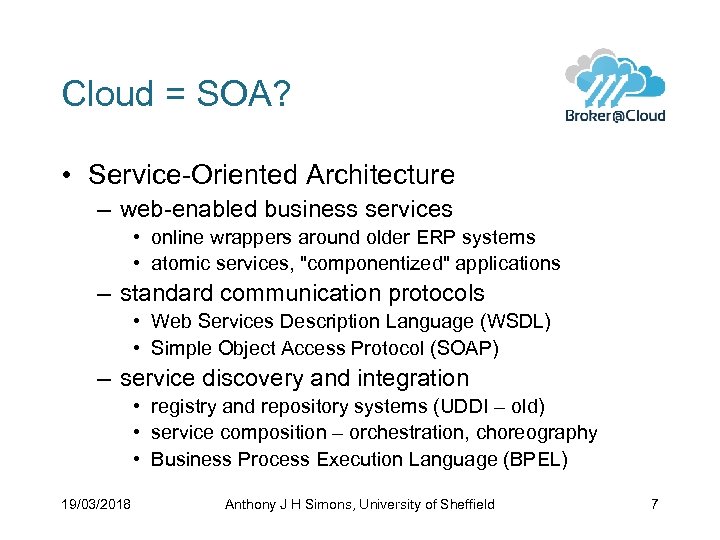 Cloud = SOA?

Broker@Cloud

• Service-Oriented Architecture
– web-enabled business services
• online wrappers around older ERP systems
• atomic services, "componentized" applications
– standard communication protocols
• Web Services Description Language (WSDL)
• Simple Object Access Protocol (SOAP)
– service discovery and integration
• registry and repository systems (UDDI – old)
• service composition – orchestration, choreography
• Business Process Execution Language (BPEL)

19/03/2018 Anthony J H Simons, University of Sheffield 7